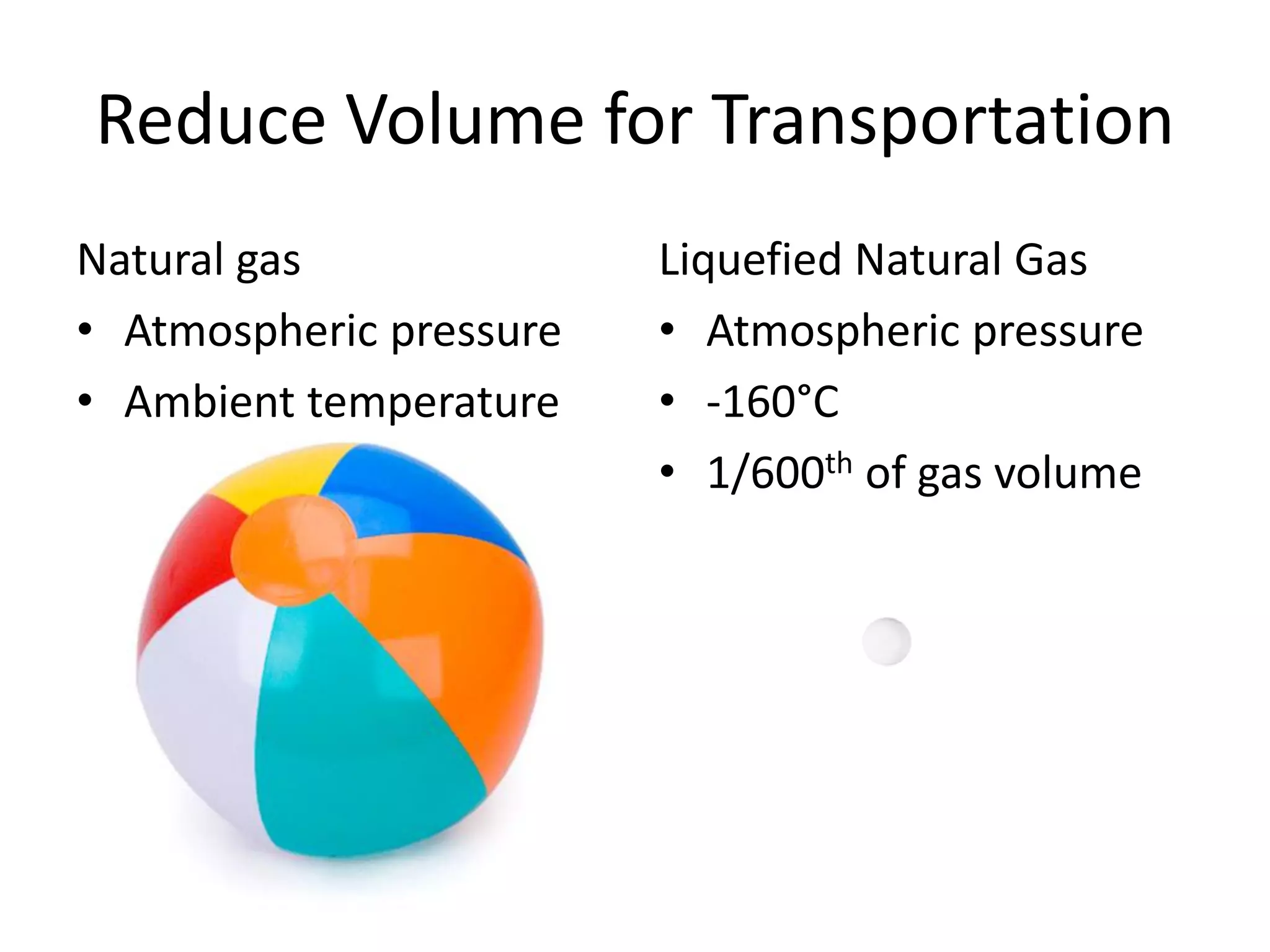 Reduce Volume for Transportation

Natural gas
• Atmospheric pressure
• Ambient temperature

Liquefied Natural Gas
• Atmospheric pressure
• -160°C
• 1/600$^{th}$ of gas volume